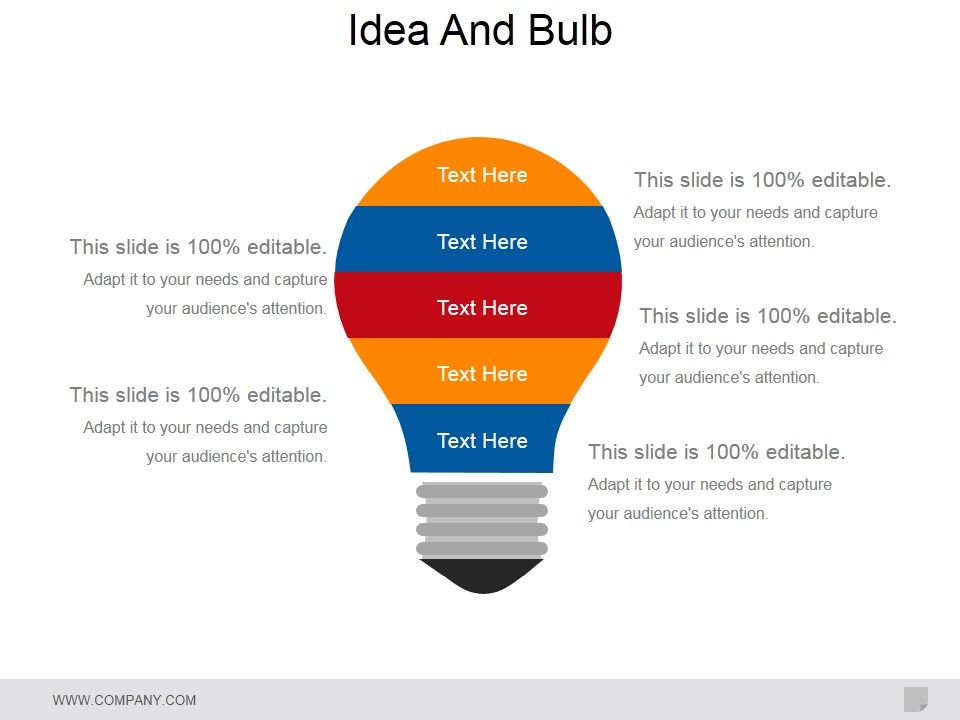 Idea And Bulb

Text Here

Text Here

Text Here

Text Here

Text Here

This slide is 100% editable.
Adapt it to your needs and capture your audience's attention.

This slide is 100% editable.
Adapt it to your needs and capture your audience's attention.

This slide is 100% editable.
Adapt it to your needs and capture your audience's attention.

This slide is 100% editable.
Adapt it to your needs and capture your audience's attention.

This slide is 100% editable.
Adapt it to your needs and capture your audience's attention.

WWW.COMPANY.COM